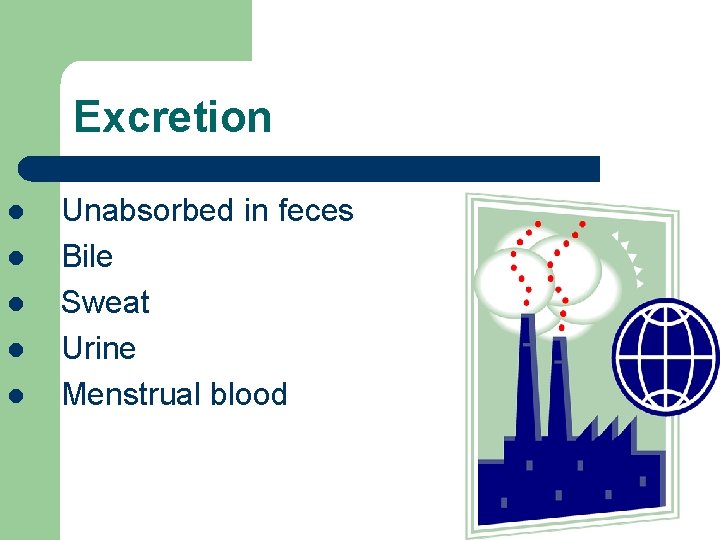 Excretion

- Unabsorbed in feces
- Bile
- Sweat
- Urine
- Menstrual blood